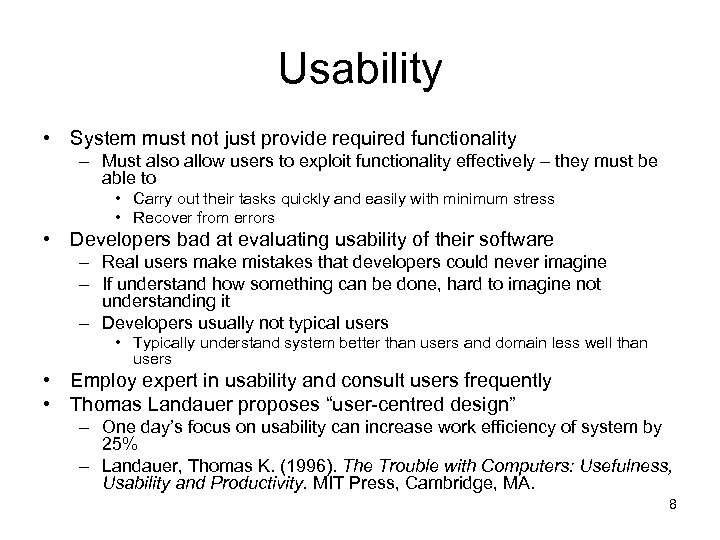 Usability

• System must not just provide required functionality
  – Must also allow users to exploit functionality effectively – they must be able to
    • Carry out their tasks quickly and easily with minimum stress
    • Recover from errors
• Developers bad at evaluating usability of their software
  – Real users make mistakes that developers could never imagine
  – If understand how something can be done, hard to imagine not understanding it
  – Developers usually not typical users
    • Typically understand system better than users and domain less well than users
• Employ expert in usability and consult users frequently
• Thomas Landauer proposes “user-centred design”
  – One day’s focus on usability can increase work efficiency of system by 25%
  – Landauer, Thomas K. (1996). The Trouble with Computers: Usefulness, Usability and Productivity. MIT Press, Cambridge, MA.

8